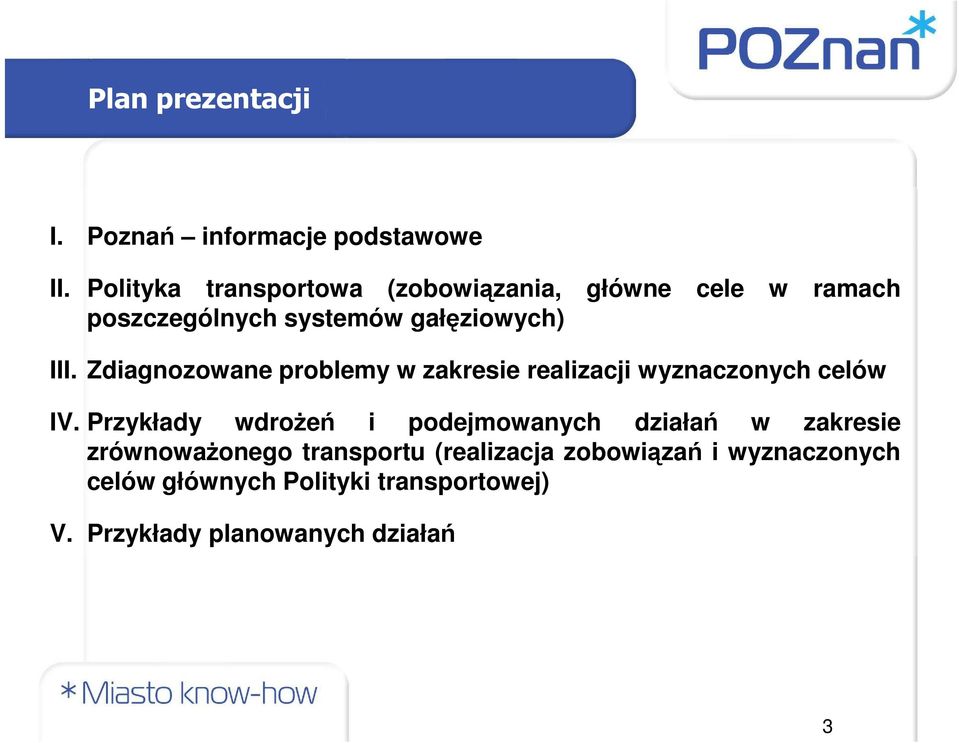 POZnan*

Plan prezentacji

I. Poznań – informacje podstawowe

II. Polityka transportowa (zobowiązania, główne cele w ramach poszczególnych systemów gałęziowych)

III. Zdiagnozowane problemy w zakresie realizacji wyznaczonych celów

IV. Przykłady wdrożeń i podejmowanych działań w zakresie zrównoważonego transportu (realizacja zobowiązań i wyznaczonych celów głównych Polityki transportowej)

V. Przykłady planowanych działań

*Miasto know-how

3